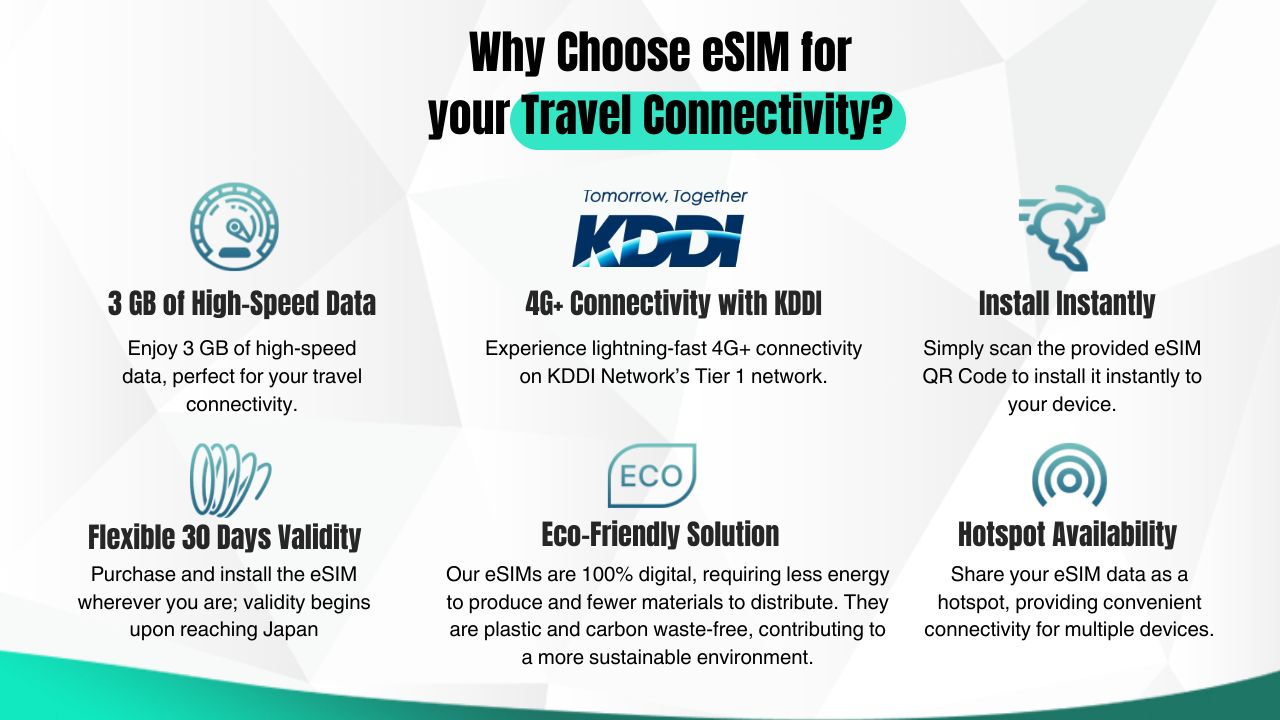 Why Choose eSIM for your Travel Connectivity?

3 GB of High-Speed Data

Enjoy 3 GB of high-speed data, perfect for your travel connectivity.

Tomorrow, Together
KDDI

4G+ Connectivity with KDDI

Experience lightning-fast 4G+ connectivity on KDDI Network's Tier 1 network.

Install Instantly

Simply scan the provided eSIM QR Code to install it instantly to your device.

Flexible 30 Days Validity

Purchase and install the eSIM wherever you are; validity begins upon reaching Japan

ECO

Eco-Friendly Solution

Our eSIMs are 100% digital, requiring less energy to produce and fewer materials to distribute. They are plastic and carbon waste-free, contributing to a more sustainable environment.

Hotspot Availability

Share your eSIM data as a hotspot, providing convenient connectivity for multiple devices.